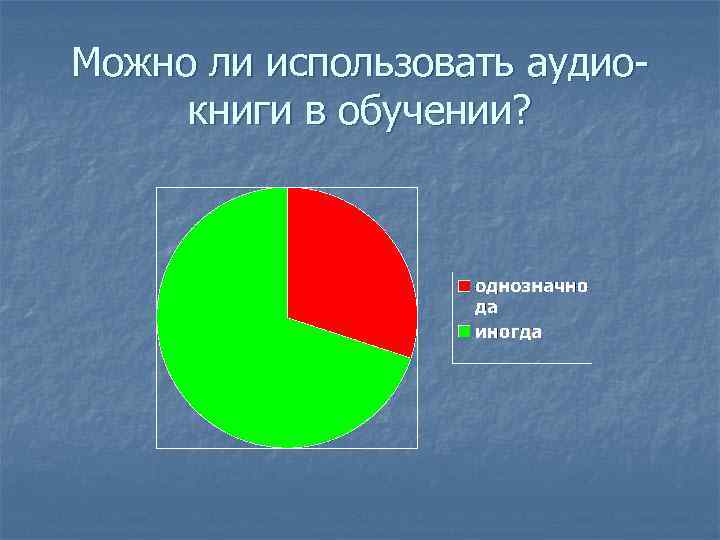 Можно ли использовать аудио-книги в обучении?

однозначно да
иногда